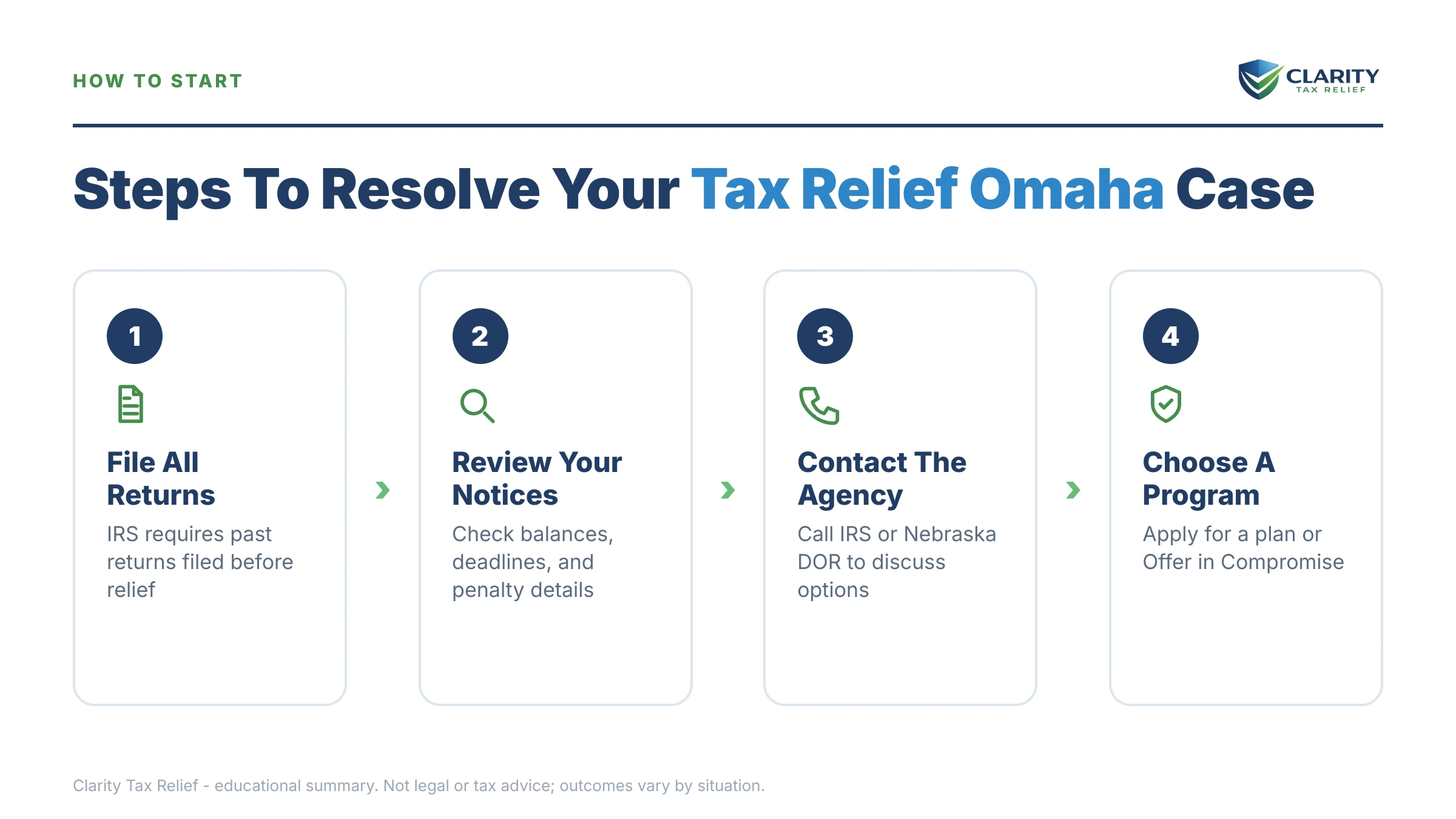 HOW TO START

CLARITY
TAX RELIEF

Steps To Resolve Your Tax Relief Omaha Case

1

File All Returns

IRS requires past returns filed before relief

2

Review Your Notices

Check balances, deadlines, and penalty details

3

Contact The Agency

Call IRS or Nebraska DOR to discuss options

4

Choose A Program

Apply for a plan or Offer in Compromise

Clarity Tax Relief - educational summary. Not legal or tax advice; outcomes vary by situation.